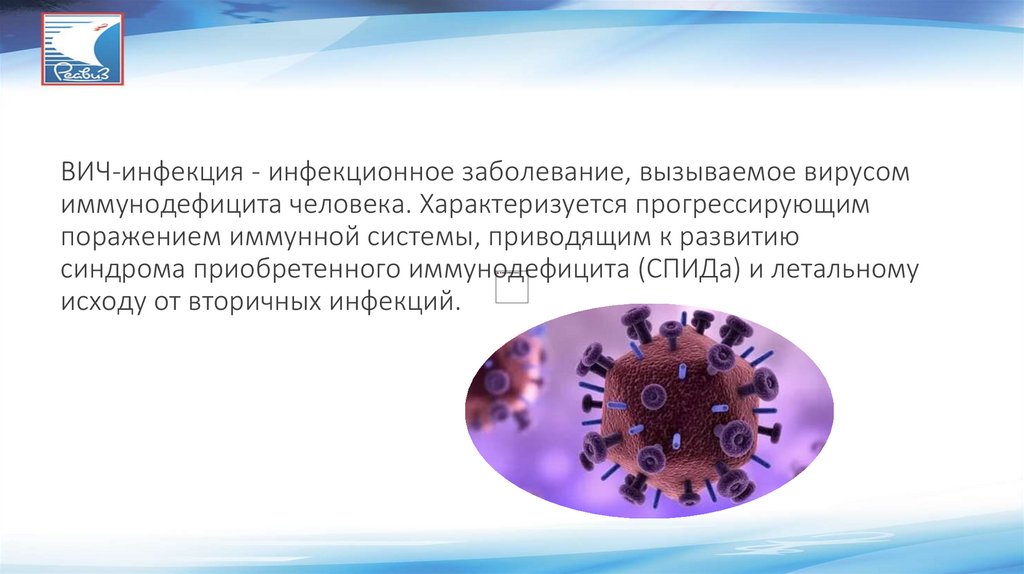 Реавиз

ВИЧ-инфекция - инфекционное заболевание, вызываемое вирусом иммунодефицита человека. Характеризуется прогрессирующим поражением иммунной системы, приводящим к развитию синдрома приобретенного иммунодефицита (СПИДа) и летальному исходу от вторичных инфекций.